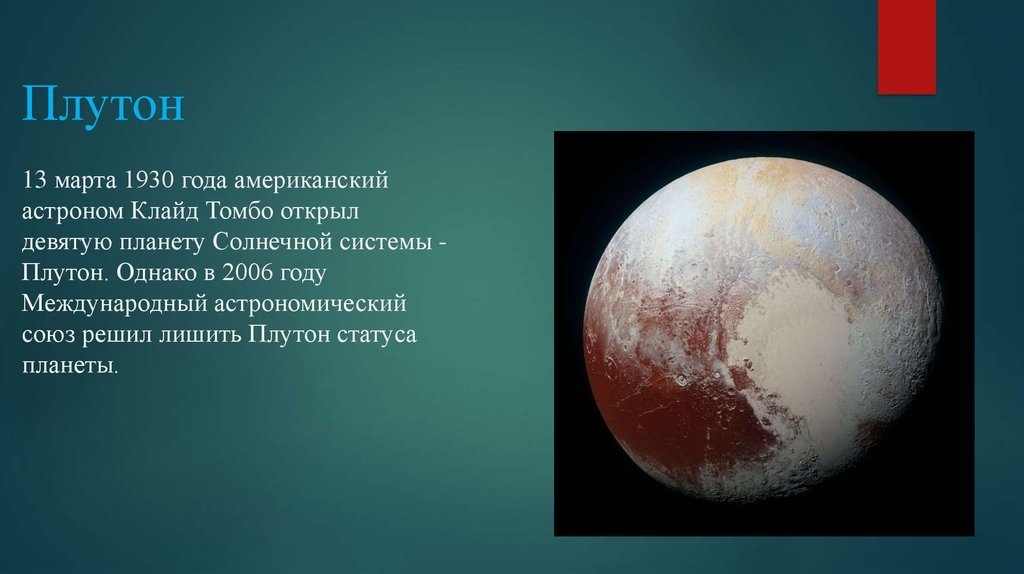 Плутон

13 марта 1930 года американский астроном Клайд Томбо открыл девятую планету Солнечной системы - Плутон. Однако в 2006 году Международный астрономический союз решил лишить Плутон статуса планеты.